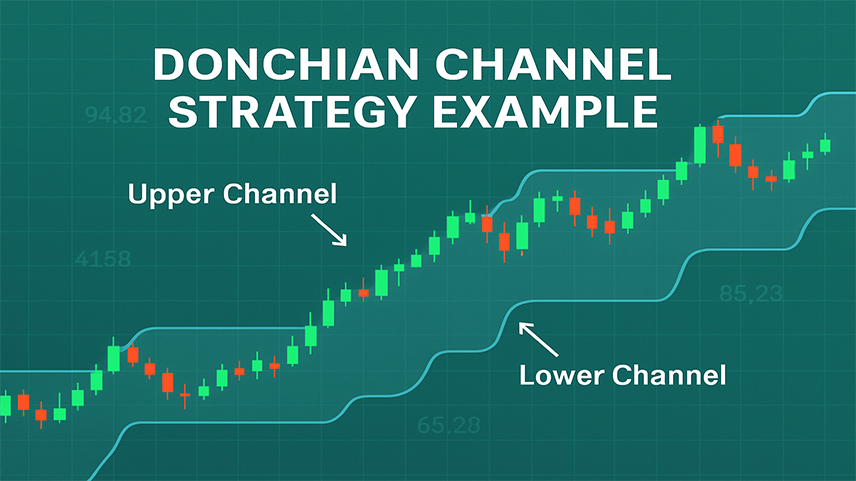 DONCHIAN CHANNEL STRATEGY EXAMPLE

94.82

Upper Channel

4158

85,23

Lower Channel

65.28